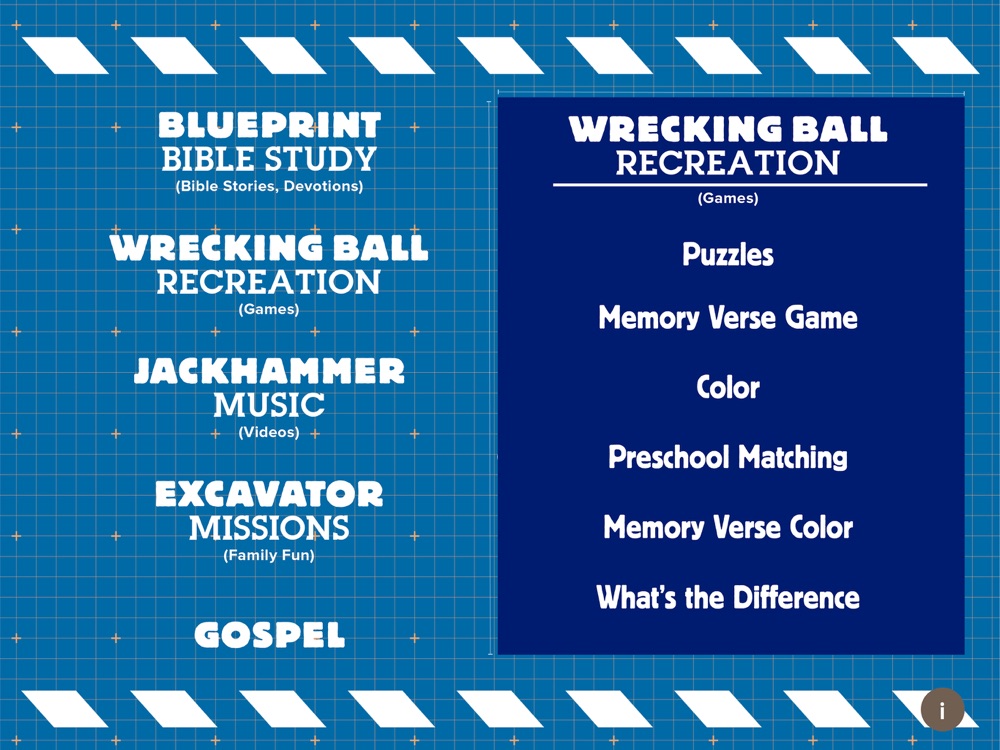 BLUEPRINT
BIBLE STUDY
(Bible Stories, Devotions)

WRECKING BALL
RECREATION
(Games)

JACKHAMMER
MUSIC
(Videos)

EXCAVATOR
MISSIONS
(Family Fun)

GOSPEL

WRECKING BALL
RECREATION
(Games)

Puzzles

Memory Verse Game

Color

Preschool Matching

Memory Verse Color

What's the Difference

i